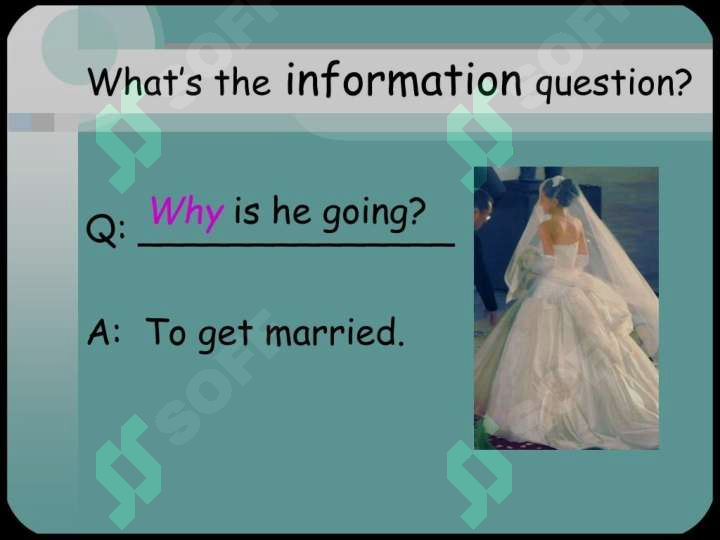 What's the information question?

Q: Why is he going?

A: To get married.

SOFI SOFI SOFI SOFI